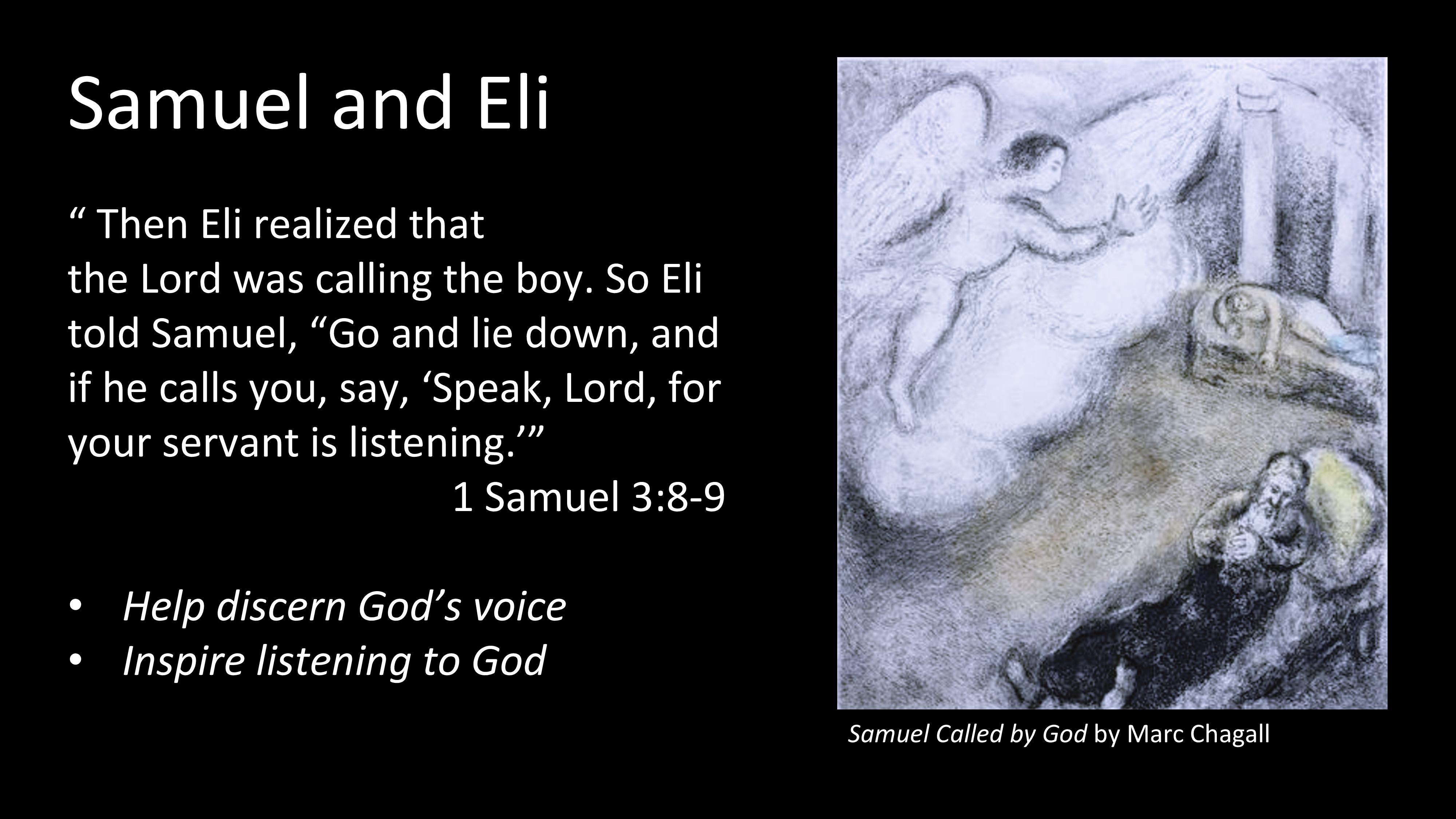 Samuel and Eli

“ Then Eli realized that the Lord was calling the boy. So Eli told Samuel, “Go and lie down, and if he calls you, say, ‘Speak, Lord, for your servant is listening.’”
1 Samuel 3:8-9

• Help discern God’s voice
• Inspire listening to God

Samuel Called by God by Marc Chagall